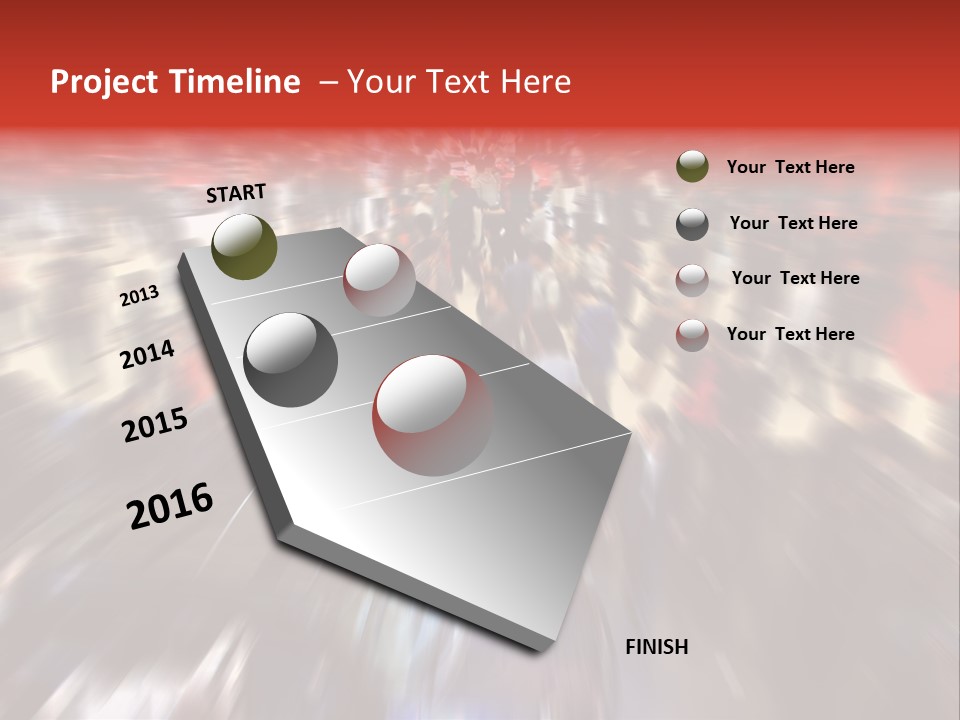 Project Timeline – Your Text Here

START

2013

2014

2015

2016

FINISH

Your Text Here

Your Text Here

Your Text Here

Your Text Here